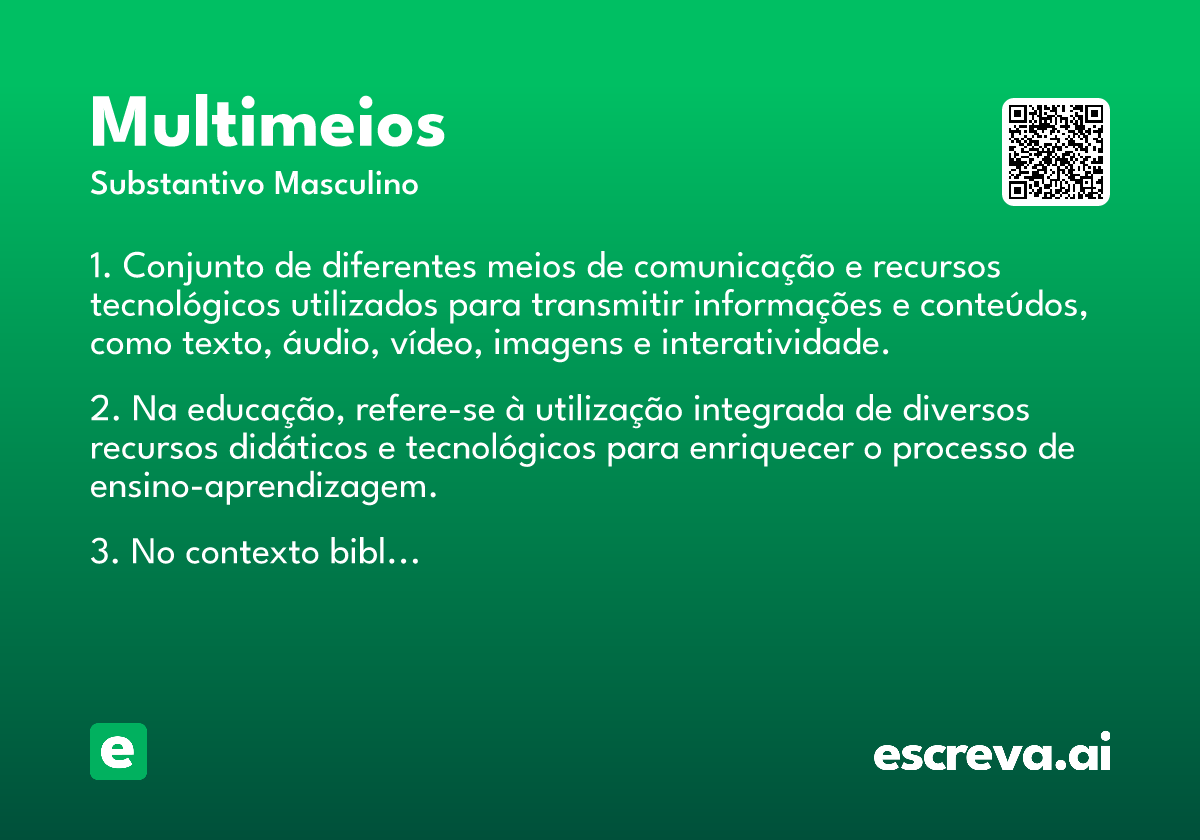 Multimeios
Substantivo Masculino

1. Conjunto de diferentes meios de comunicação e recursos tecnológicos utilizados para transmitir informações e conteúdos, como texto, áudio, vídeo, imagens e interatividade.

2. Na educação, refere-se à utilização integrada de diversos recursos didáticos e tecnológicos para enriquecer o processo de ensino-aprendizagem.

3. No contexto bibl…

e

escreva.ai